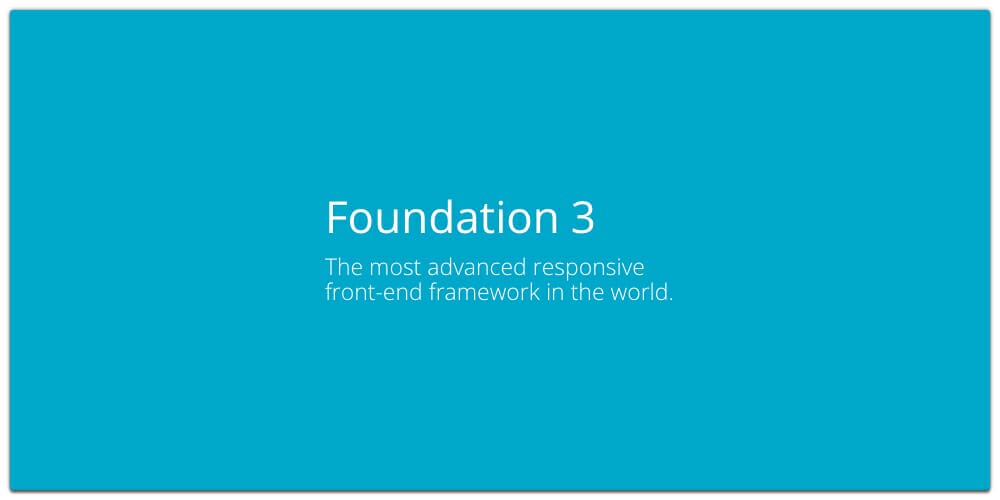 Foundation 3

The most advanced responsive front-end framework in the world.